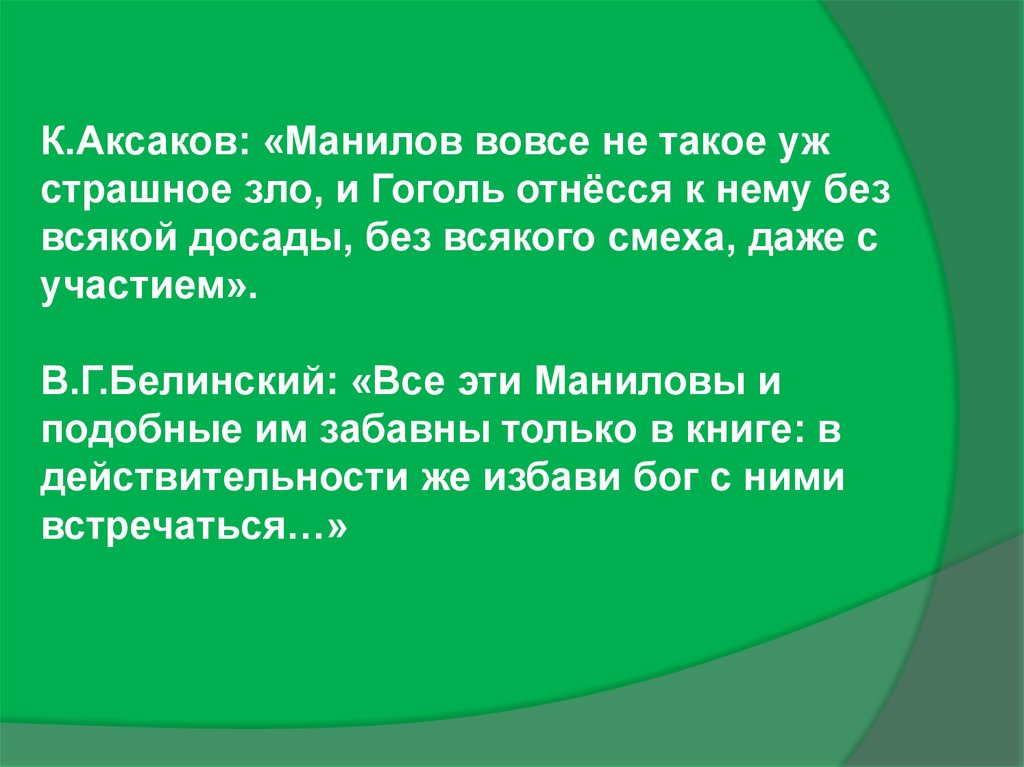 К.Аксаков: «Манилов вовсе не такое уж страшное зло, и Гоголь отнёсся к нему без всякой досады, без всякого смеха, даже с участием».

В.Г.Белинский: «Все эти Маниловы и подобные им забавны только в книге: в действительности же избави бог с ними встречаться…»